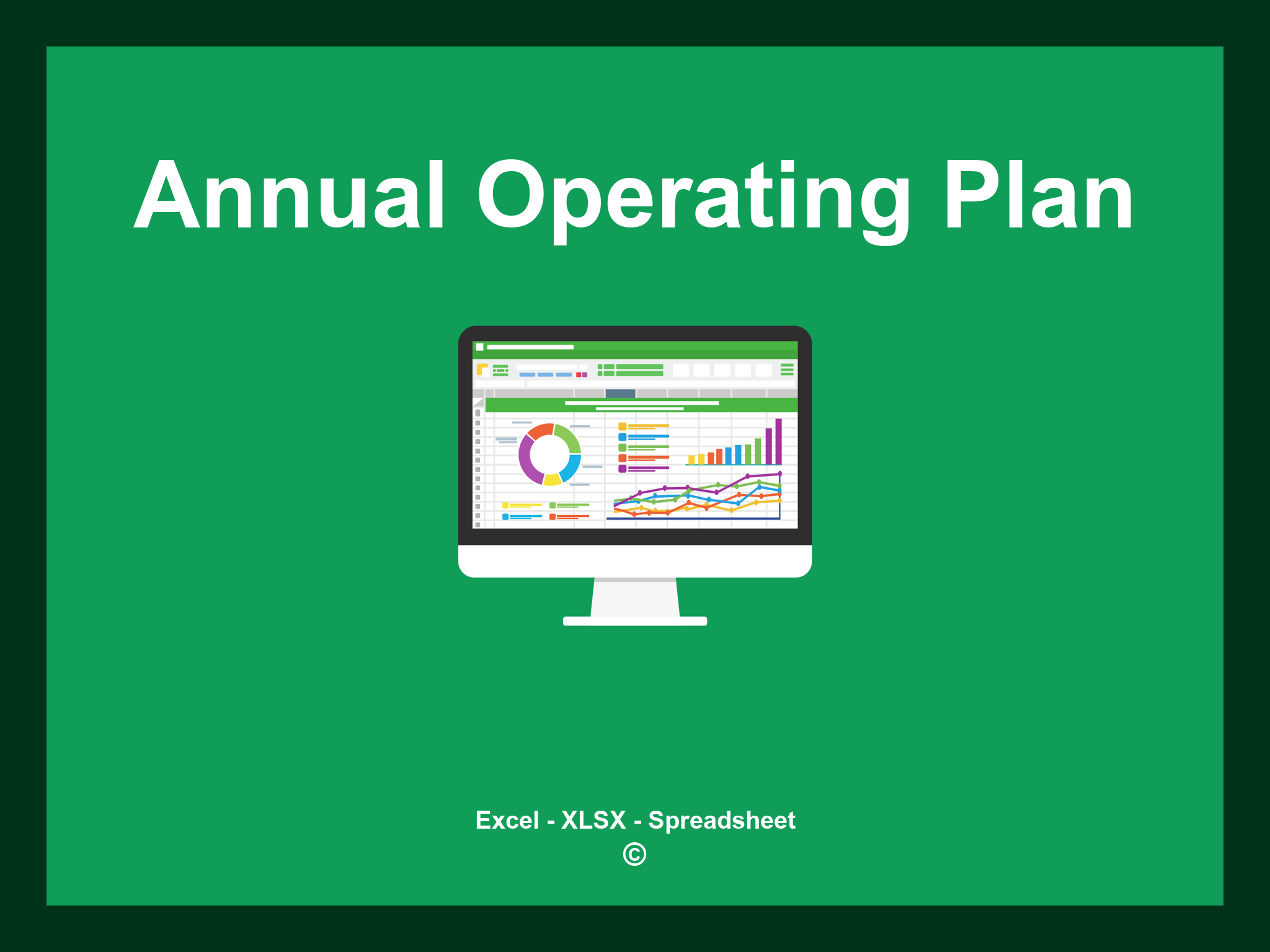 Annual Operating Plan

Excel - XLSX - Spreadsheet
©